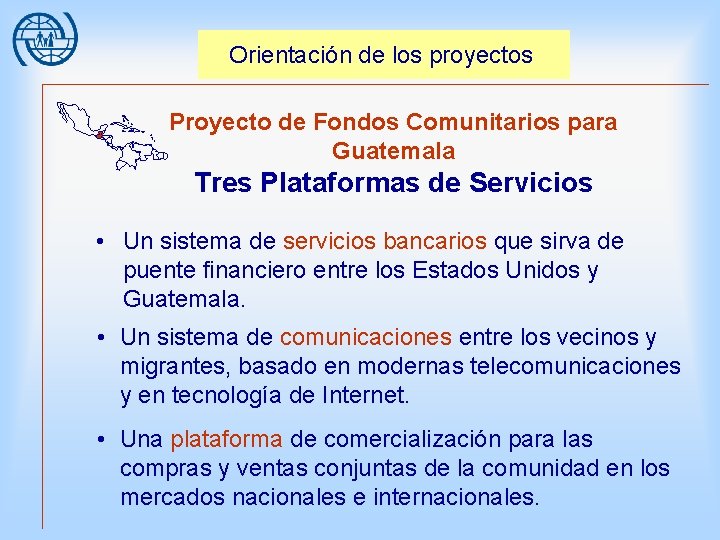 Orientación de los proyectos

Proyecto de Fondos Comunitarios para Guatemala

Tres Plataformas de Servicios

• Un sistema de servicios bancarios que sirva de puente financiero entre los Estados Unidos y Guatemala.

• Un sistema de comunicaciones entre los vecinos y migrantes, basado en modernas telecomunicaciones y en tecnología de Internet.

• Una plataforma de comercialización para las compras y ventas conjuntas de la comunidad en los mercados nacionales e internacionales.